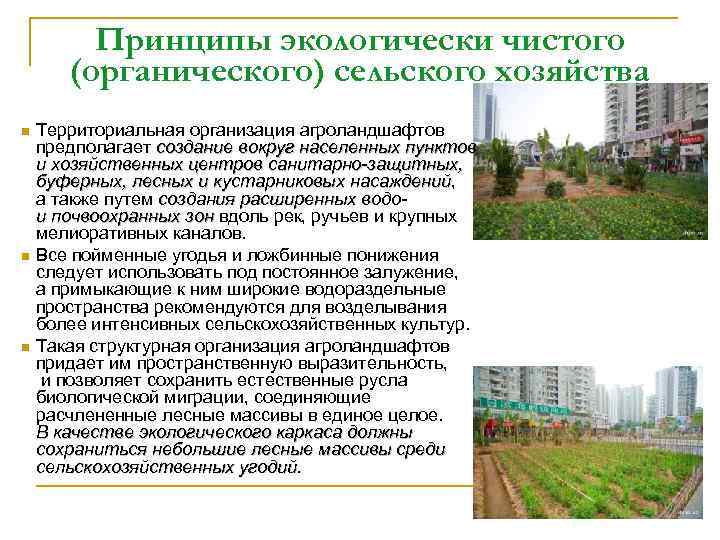 Принципы экологически чистого (органического) сельского хозяйства

Территориальная организация агроландшафтов предполагает создание вокруг населенных пунктов и хозяйственных центров санитарно-защитных, буферных, лесных и кустарниковых насаждений, а также путем создания расширенных водо- и почвоохранных зон вдоль рек, ручьев и крупных мелиоративных каналов.

Все пойменные угодья и ложбинные понижения следует использовать под постоянное залужение, а примыкающие к ним широкие водораздельные пространства рекомендуются для возделывания более интенсивных сельскохозяйственных культур.

Такая структурная организация агроландшафтов придает им пространственную выразительность, и позволяет сохранить естественные русла биологической миграции, соединяющие расчлененные лесные массивы в единое целое. В качестве экологического каркаса должны сохраниться небольшие лесные массивы среди сельскохозяйственных угодий.